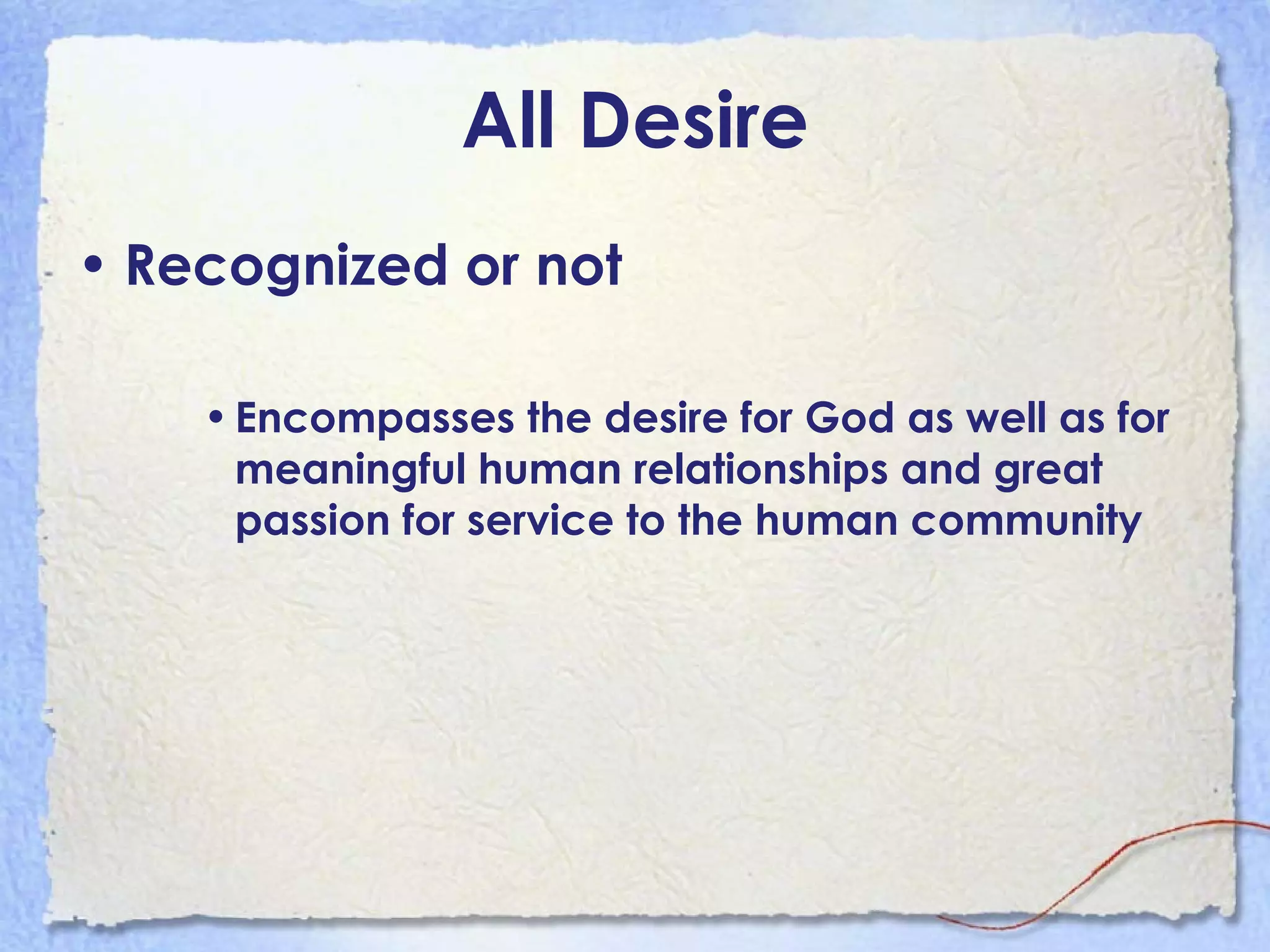 All Desire

• Recognized or not

• Encompasses the desire for God as well as for meaningful human relationships and great passion for service to the human community